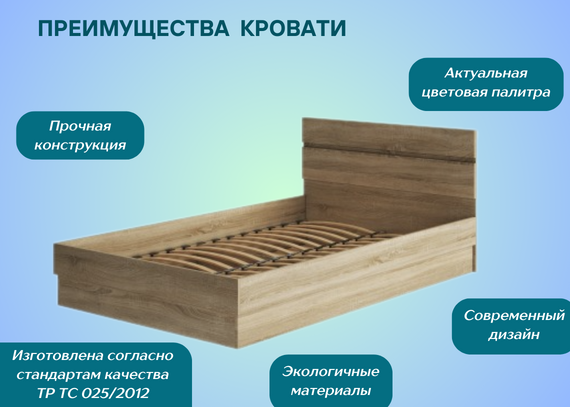 ПРЕИМУЩЕСТВА КРОВАТИ

Актуальная цветовая палитра

Прочная конструкция

Современный дизайн

Изготовлена согласно стандартам качества ТР ТС 025/2012

Экологичные материалы